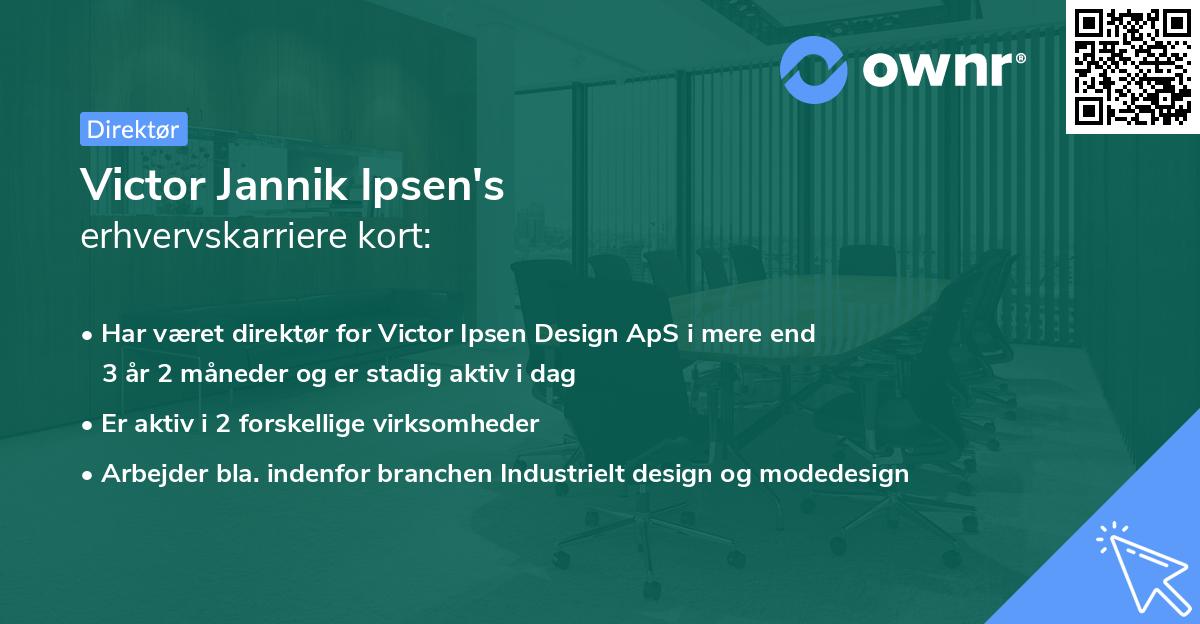 ownr®

Direktør

Victor Jannik Ipsen's
erhvervskarriere kort:

• Har været direktør for Victor Ipsen Design ApS i mere end 3 år 2 måneder og er stadig aktiv i dag
• Er aktiv i 2 forskellige virksomheder
• Arbejder bla. indenfor branchen Industrielt design og modedesign